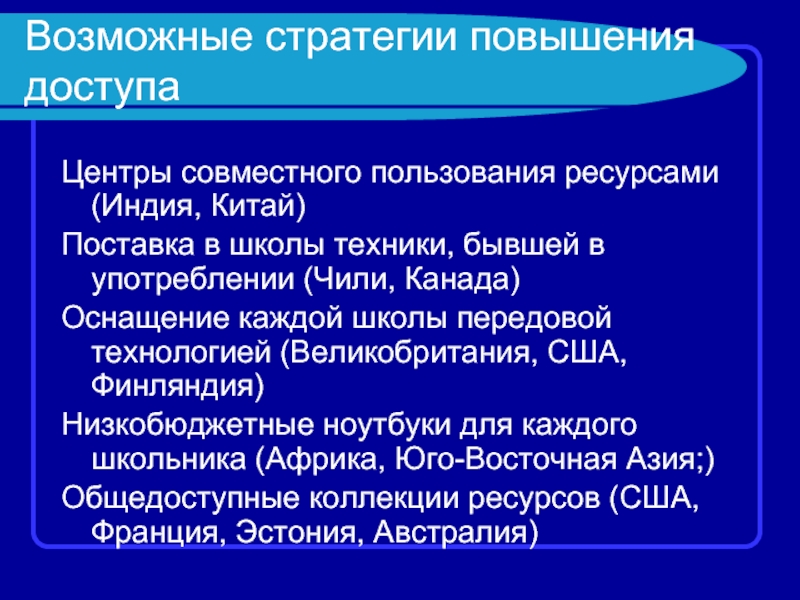 Возможные стратегии повышения доступа

Центры совместного пользования ресурсами (Индия, Китай)

Поставка в школы техники, бывшей в употреблении (Чили, Канада)

Оснащение каждой школы передовой технологией (Великобритания, США, Финляндия)

Низкобюджетные ноутбуки для каждого школьника (Африка, Юго-Восточная Азия;)

Общедоступные коллекции ресурсов (США, Франция, Эстония, Австралия)